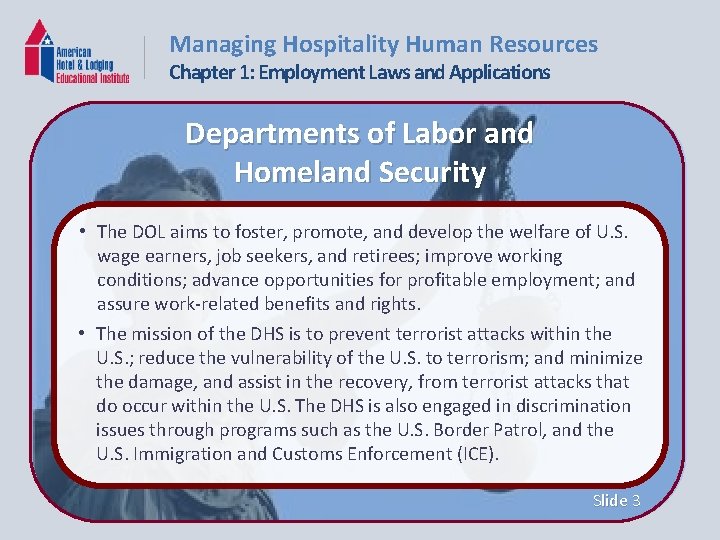 American Hotel & Lodging Educational Institute

Managing Hospitality Human Resources
Chapter 1: Employment Laws and Applications

Departments of Labor and Homeland Security

• The DOL aims to foster, promote, and develop the welfare of U.S. wage earners, job seekers, and retirees; improve working conditions; advance opportunities for profitable employment; and assure work-related benefits and rights.

• The mission of the DHS is to prevent terrorist attacks within the U.S.; reduce the vulnerability of the U.S. to terrorism; and minimize the damage, and assist in the recovery, from terrorist attacks that do occur within the U.S. The DHS is also engaged in discrimination issues through programs such as the U.S. Border Patrol, and the U.S. Immigration and Customs Enforcement (ICE).

Slide 3